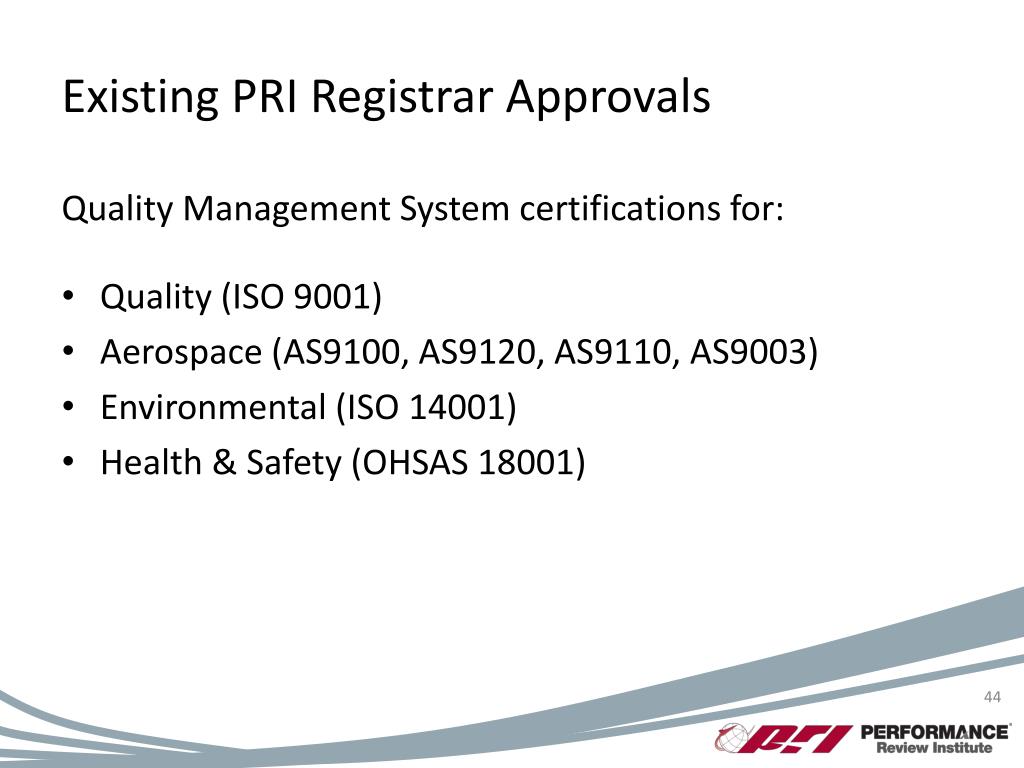 Existing PRI Registrar Approvals

Quality Management System certifications for:

• Quality (ISO 9001)
• Aerospace (AS9100, AS9120, AS9110, AS9003)
• Environmental (ISO 14001)
• Health & Safety (OHSAS 18001)

44

PRI PERFORMANCE Review Institute